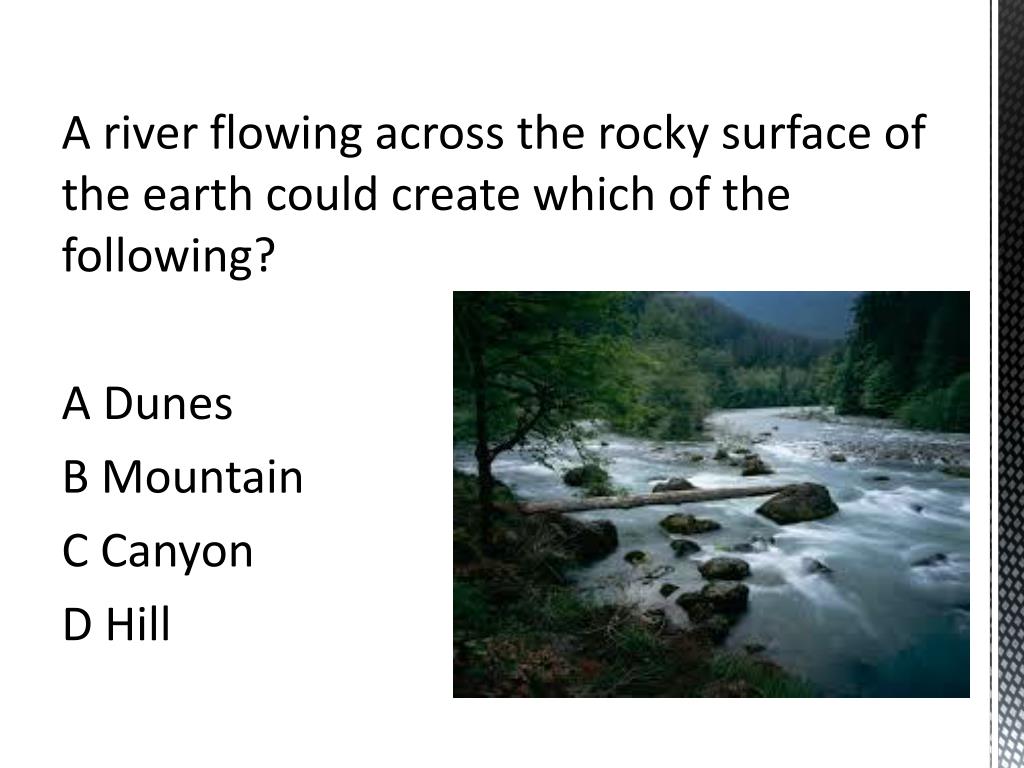 A river flowing across the rocky surface of the earth could create which of the following?

A Dunes

B Mountain

C Canyon

D Hill